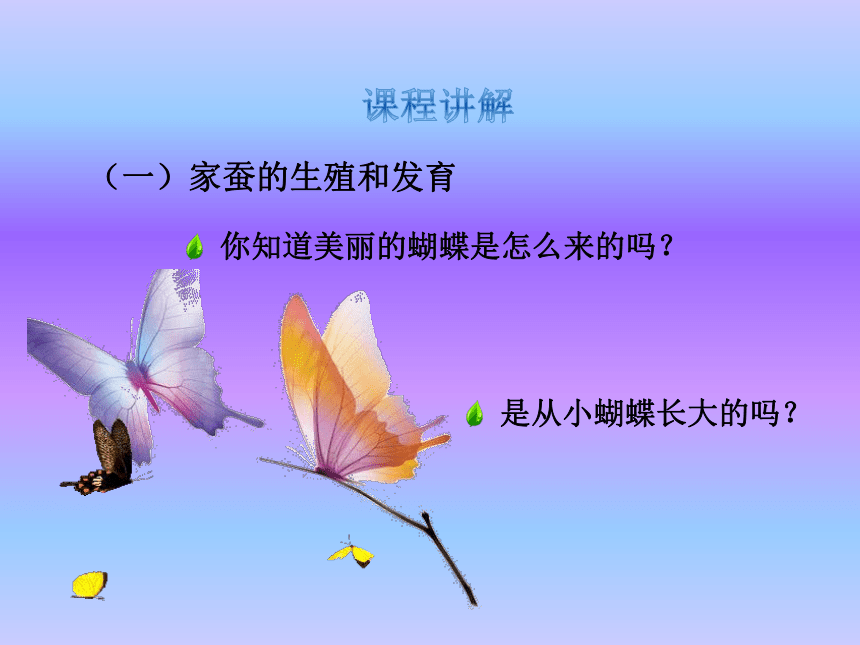 课程讲解

（一）家蚕的生殖和发育

你知道美丽的蝴蝶是怎么来的吗？

是从小蝴蝶长大的吗？